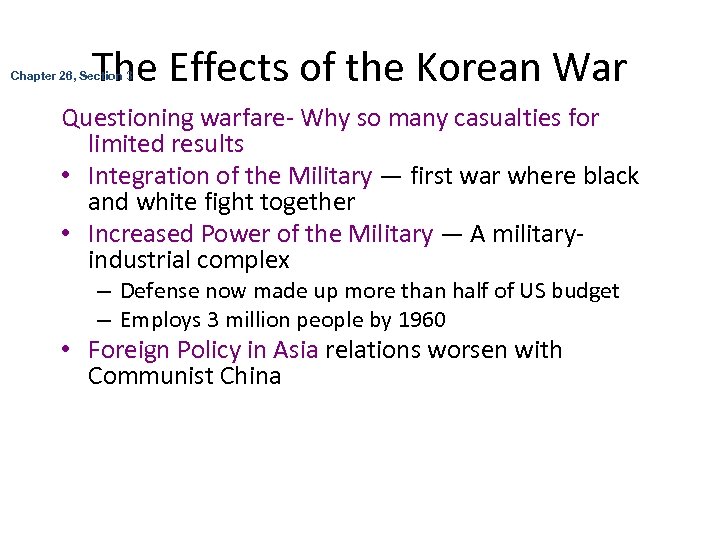 Chapter 26, Section 1

The Effects of the Korean War

Questioning warfare- Why so many casualties for limited results

• Integration of the Military — first war where black and white fight together
• Increased Power of the Military — A military-industrial complex
  – Defense now made up more than half of US budget
  – Employs 3 million people by 1960
• Foreign Policy in Asia relations worsen with Communist China